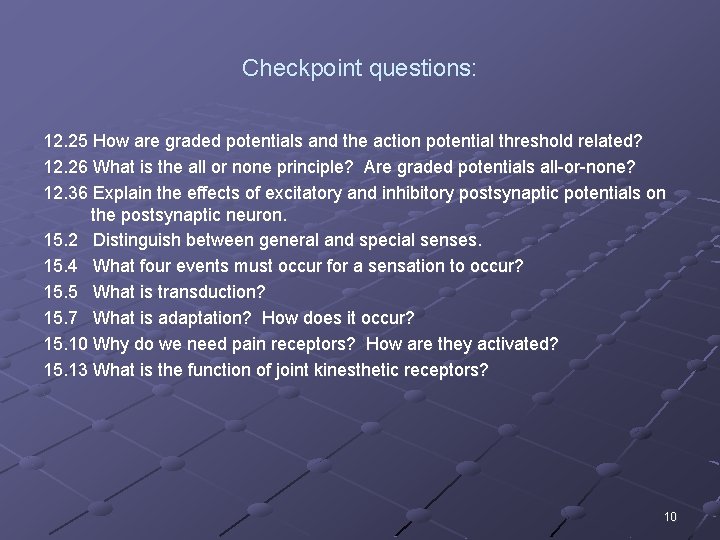 Checkpoint questions:

12.25 How are graded potentials and the action potential threshold related?
12.26 What is the all or none principle? Are graded potentials all-or-none?
12.36 Explain the effects of excitatory and inhibitory postsynaptic potentials on the postsynaptic neuron.
15.2 Distinguish between general and special senses.
15.4 What four events must occur for a sensation to occur?
15.5 What is transduction?
15.7 What is adaptation? How does it occur?
15.10 Why do we need pain receptors? How are they activated?
15.13 What is the function of joint kinesthetic receptors?

10